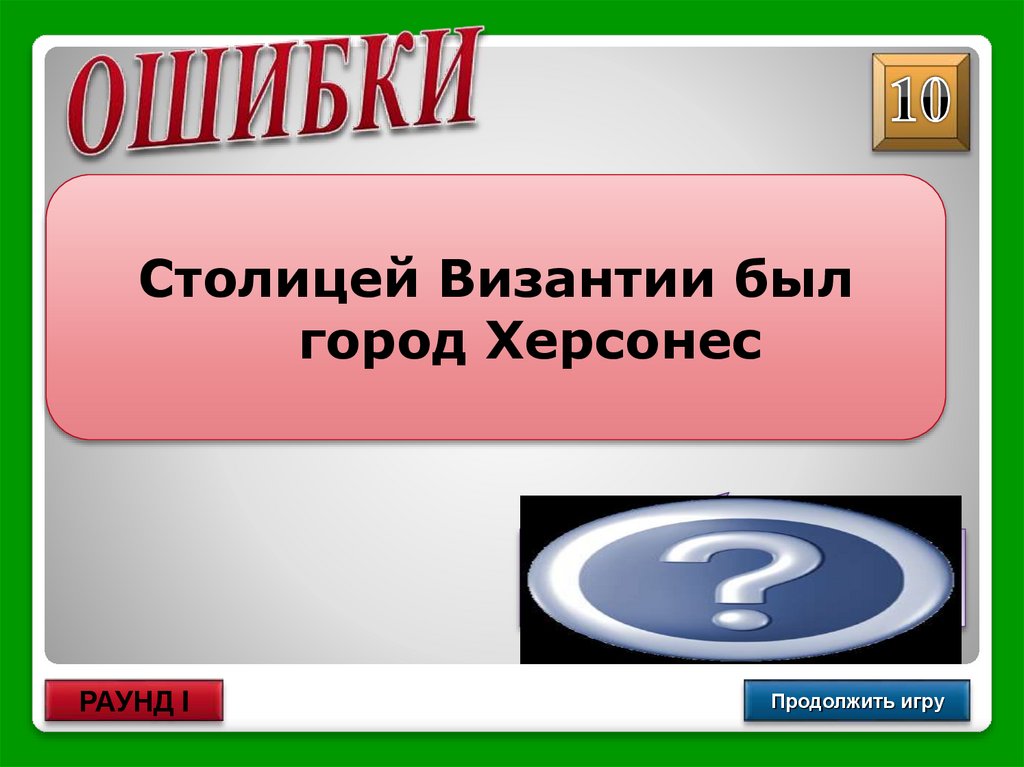 ОШИБКИ

10

Столицей Византии был город Херсонес

?

РАУНД I

Продолжить игру